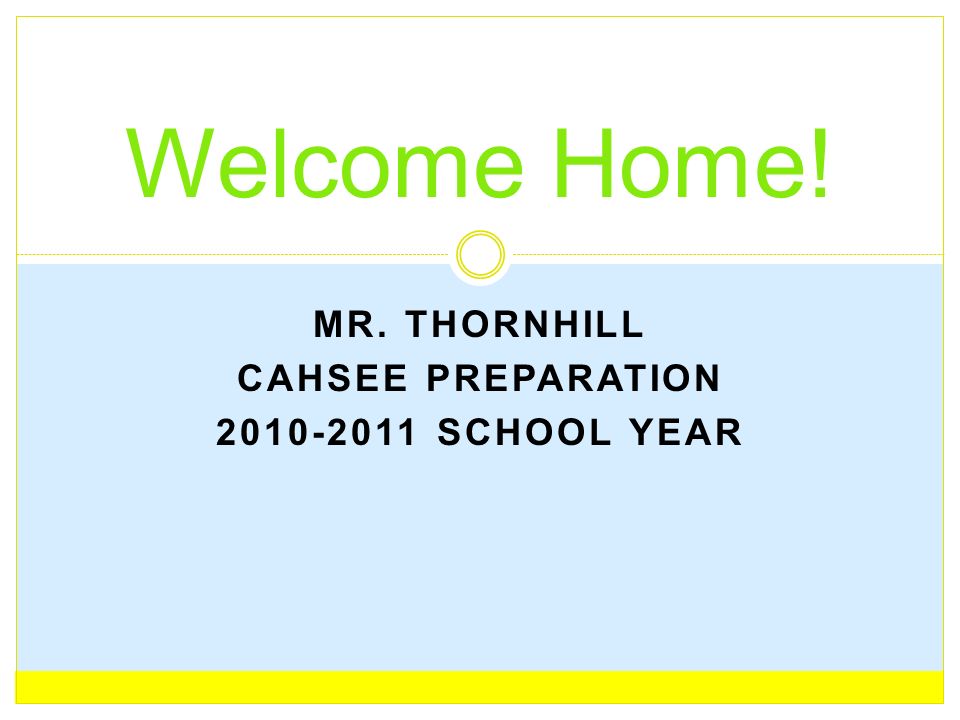 Welcome Home!

MR. THORNHILL
CAHSEE PREPARATION
2010-2011 SCHOOL YEAR